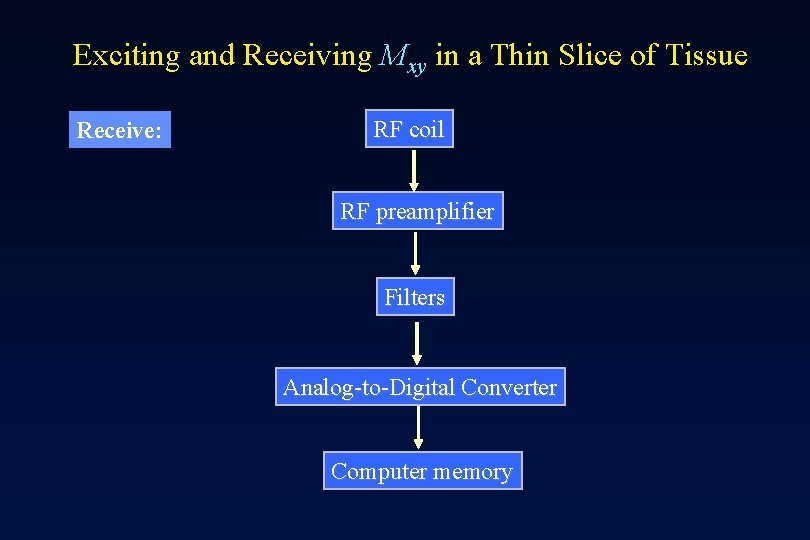 Exciting and Receiving $M_{xy}$ in a Thin Slice of Tissue

Receive:

RF coil

RF preamplifier

Filters

Analog-to-Digital Converter

Computer memory